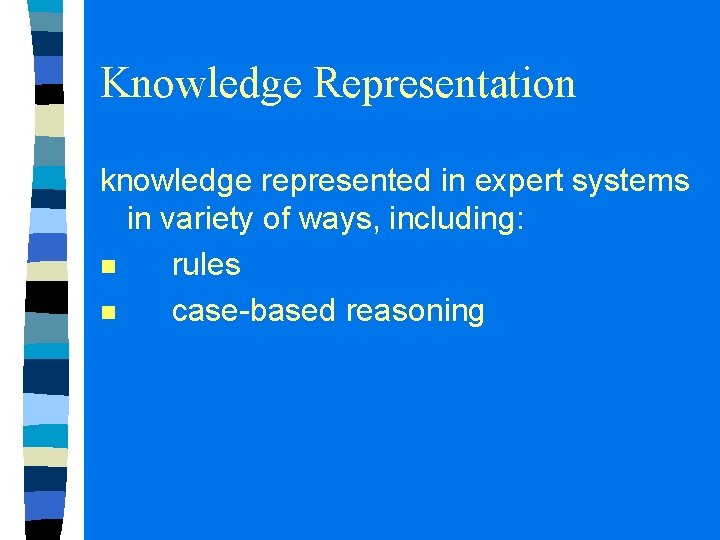 Knowledge Representation

knowledge represented in expert systems in variety of ways, including:

- rules
- case-based reasoning